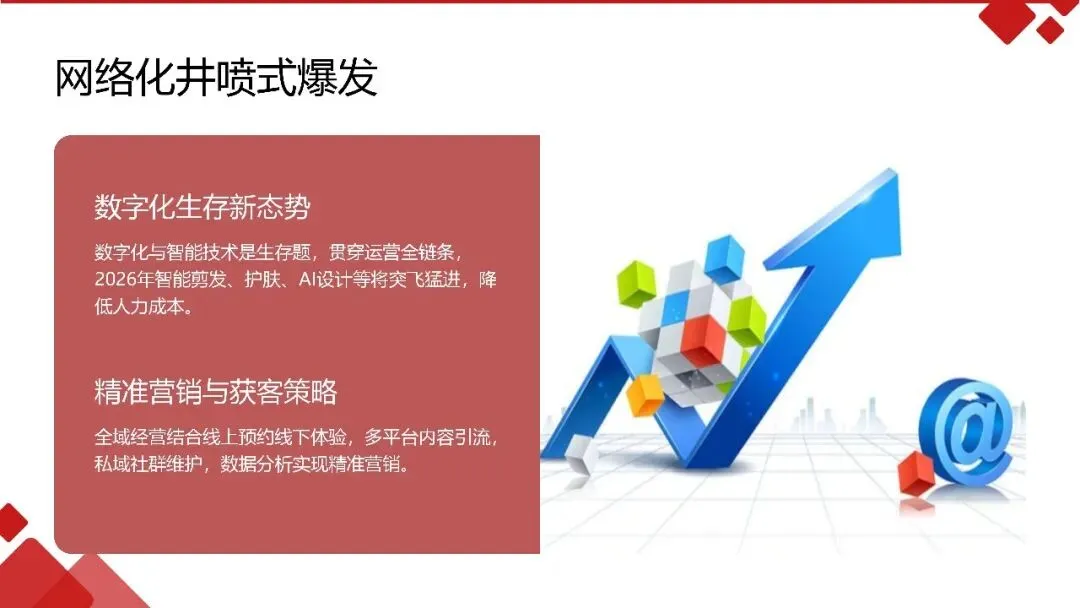 网络化井喷式爆发

数字化生存新态势

数字化与智能技术是生存题，贯穿运营全链条，2026年智能剪发、护肤、AI设计等将突飞猛进，降低人力成本。

精准营销与获客策略

全域经营结合线上预约线下体验，多平台内容引流，私域社群维护，数据分析实现精准营销。

@